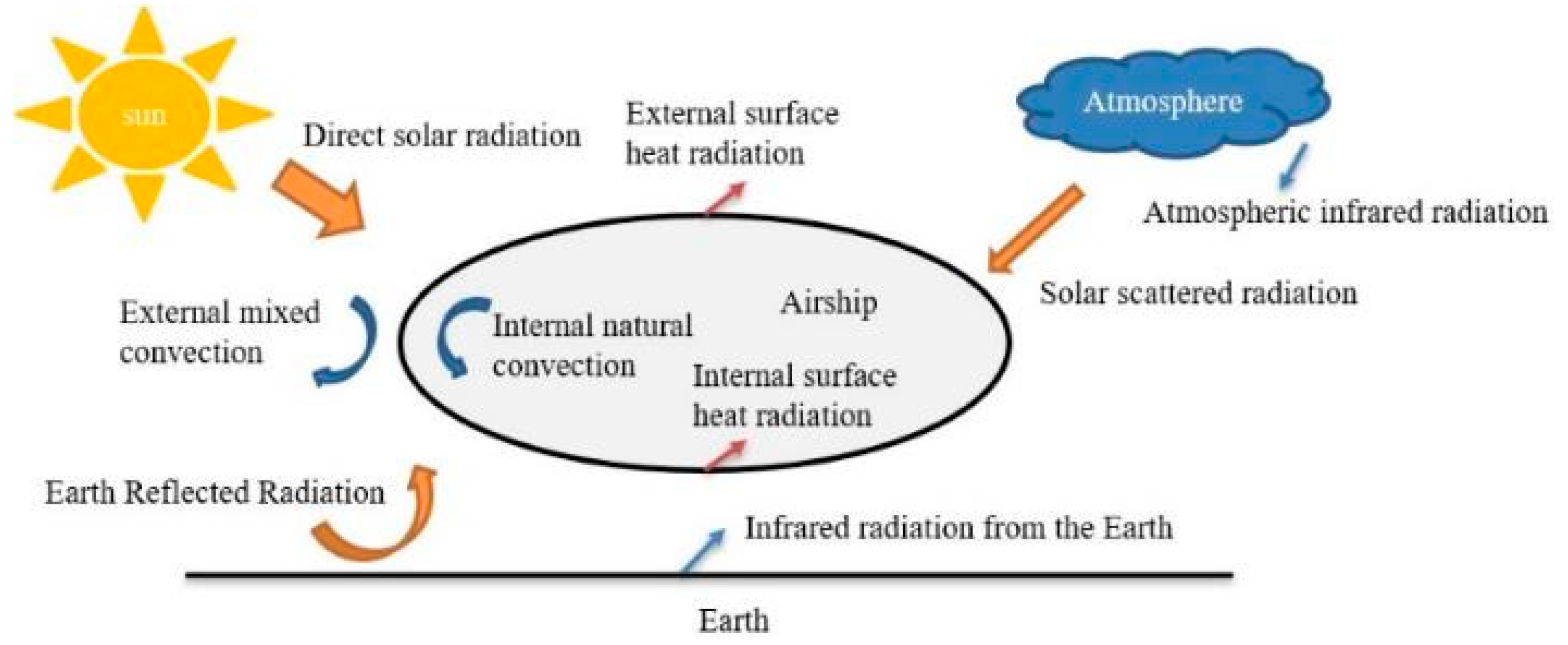 sun

Direct solar radiation

External surface heat radiation

Atmosphere

Atmospheric infrared radiation

Solar scattered radiation

External mixed convection

Internal natural convection

Airship

Internal surface heat radiation

Earth Reflected Radiation

Infrared radiation from the Earth

Earth